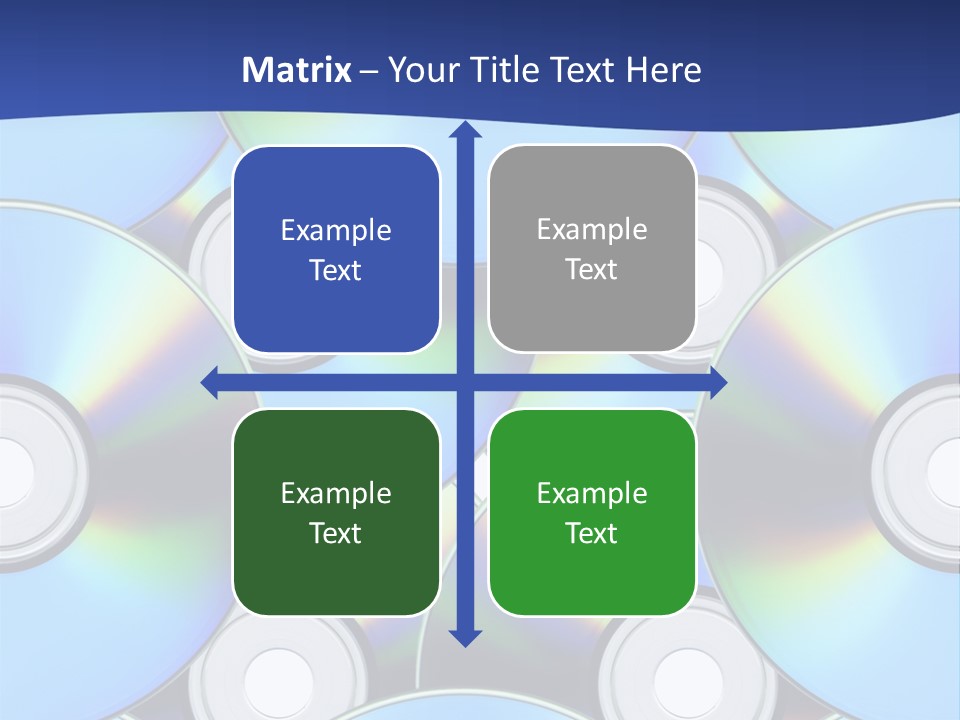 Matrix – Your Title Text Here

Example Text

Example Text

Example Text

Example Text